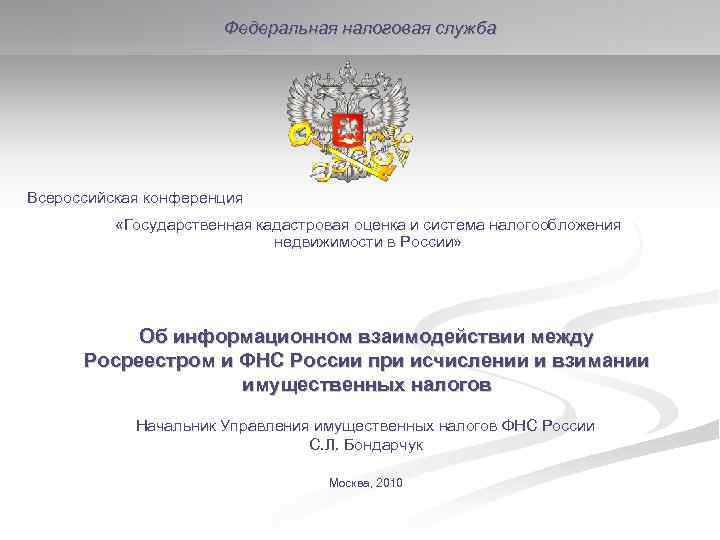 Федеральная налоговая служба

Всероссийская конференция

«Государственная кадастровая оценка и система налогообложения недвижимости в России»

Об информационном взаимодействии между Росреестром и ФНС России при исчислении и взимании имущественных налогов

Начальник Управления имущественных налогов ФНС России
С.Л. Бондарчук

Москва, 2010